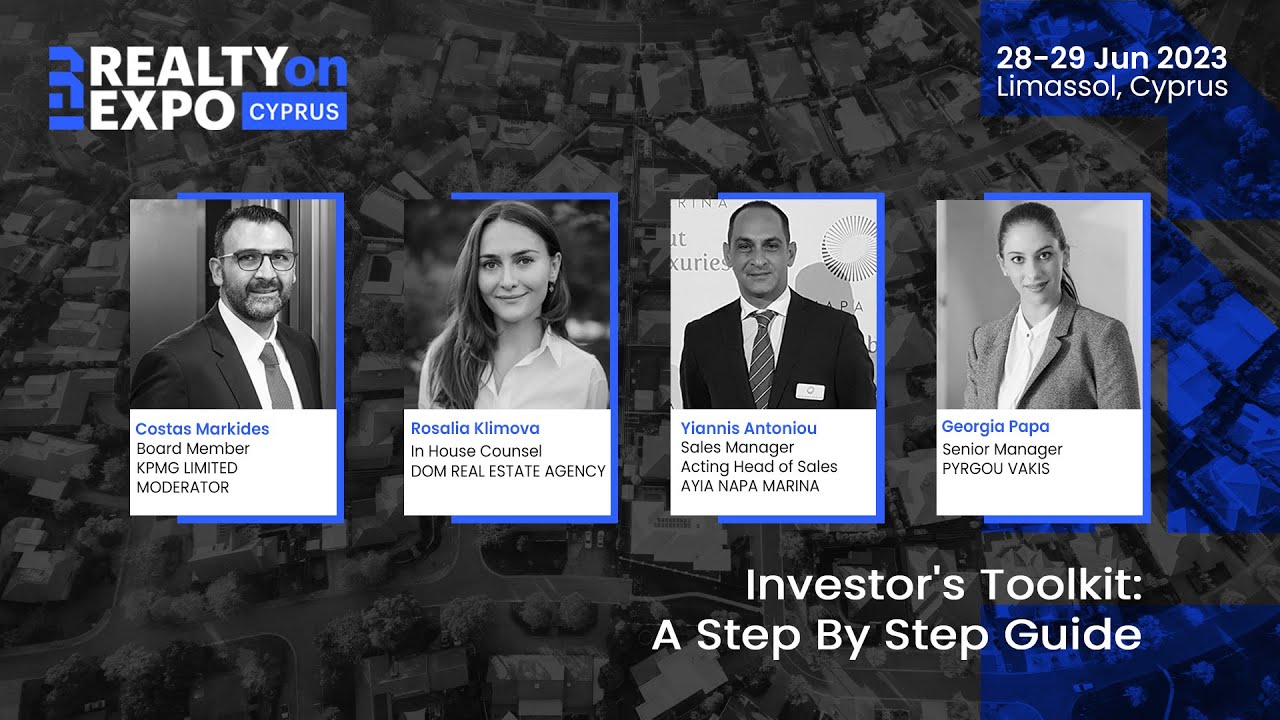 REALTYon EXPO CYPRUS

28-29 Jun 2023
Limassol, Cyprus

Costas Markides
Board Member
KPMG LIMITED
MODERATOR

Rosalia Klimova
In House Counsel
DOM REAL ESTATE AGENCY

Yiannis Antoniou
Sales Manager
Acting Head of Sales
AYIA NAPA MARINA

Georgia Papa
Senior Manager
PYRGOU VAKIS

Investor's Toolkit:
A Step By Step Guide